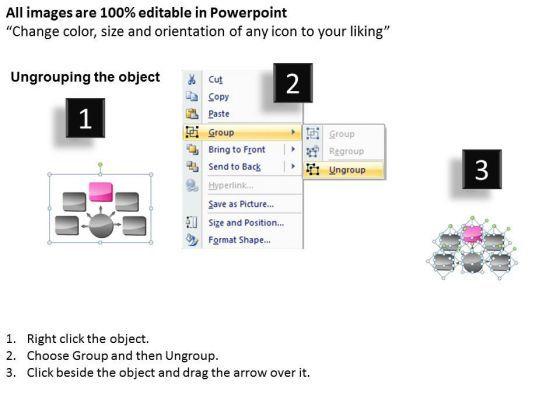 All images are 100% editable in Powerpoint
"Change color, size and orientation of any icon to your liking"

Ungrouping the object

1

2

Cut
Copy
Paste
Group
Bring to Front
Send to Back
Hyperlink...
Save as Picture...
Size and Position...
Format Shape...

Group
Regroup
Ungroup

3

1. Right click the object.
2. Choose Group and then Ungroup.
3. Click beside the object and drag the arrow over it.